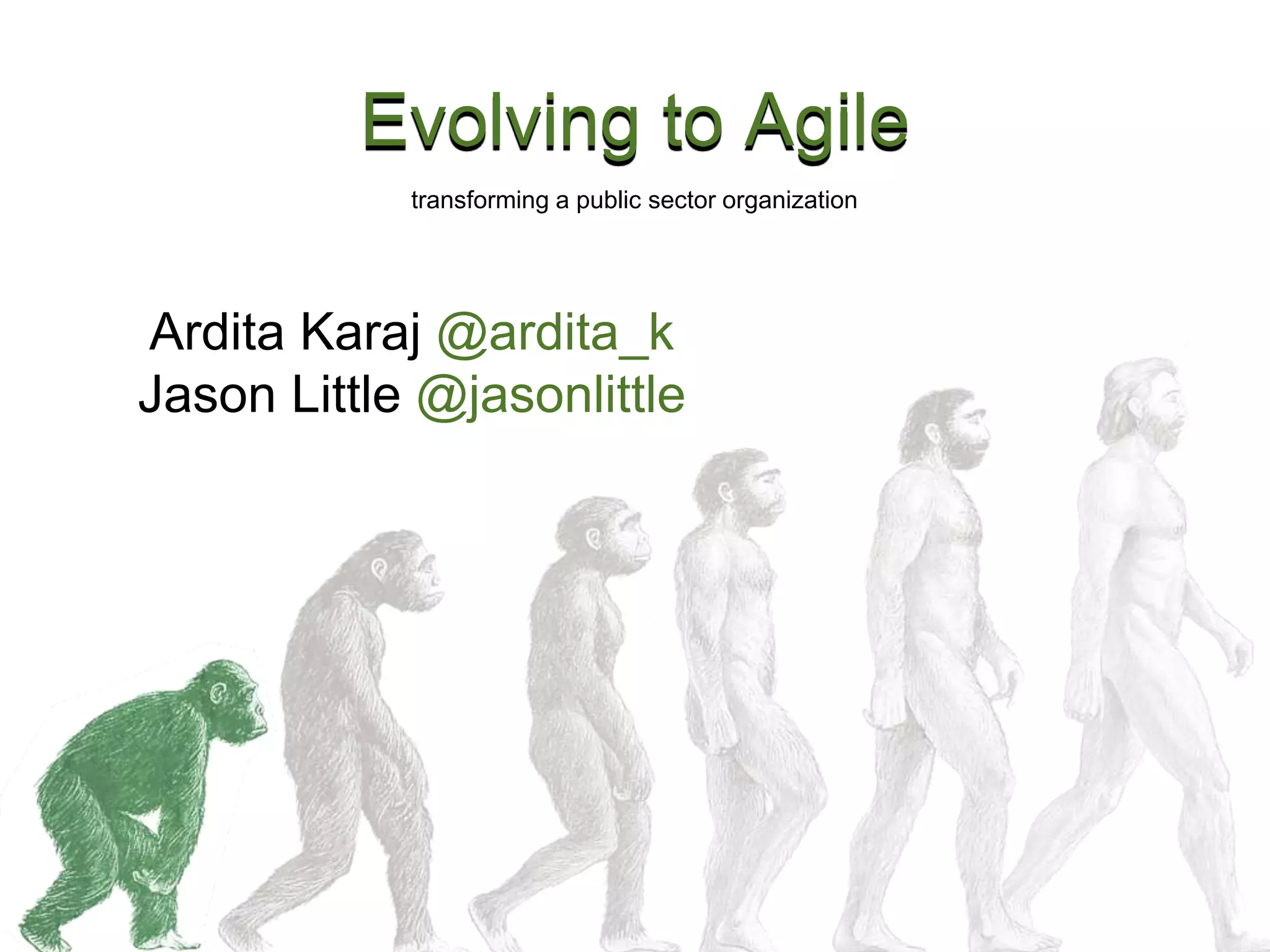 Evolving to Agile

transforming a public sector organization

Ardita Karaj @ardita_k
Jason Little @jasonlittle